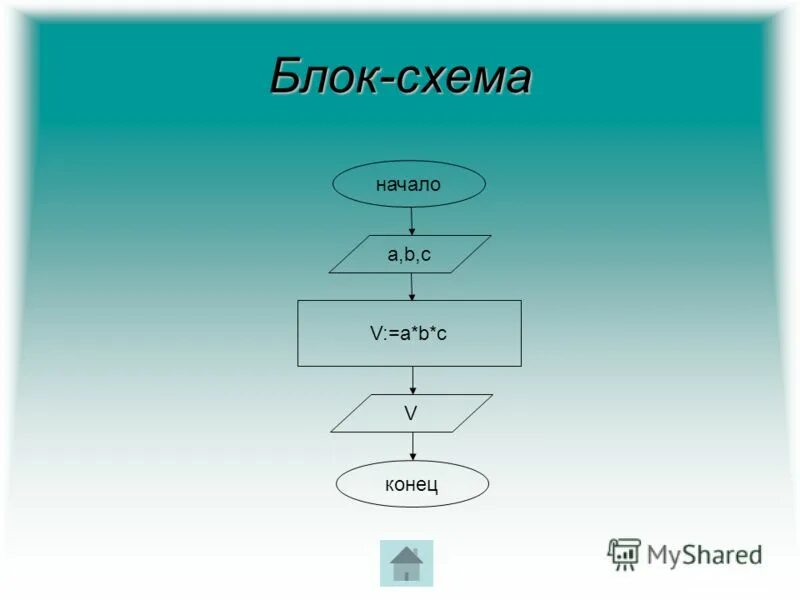 Блок-схема

начало

a,b,c

V:=a*b*c

V

конец

MyShared